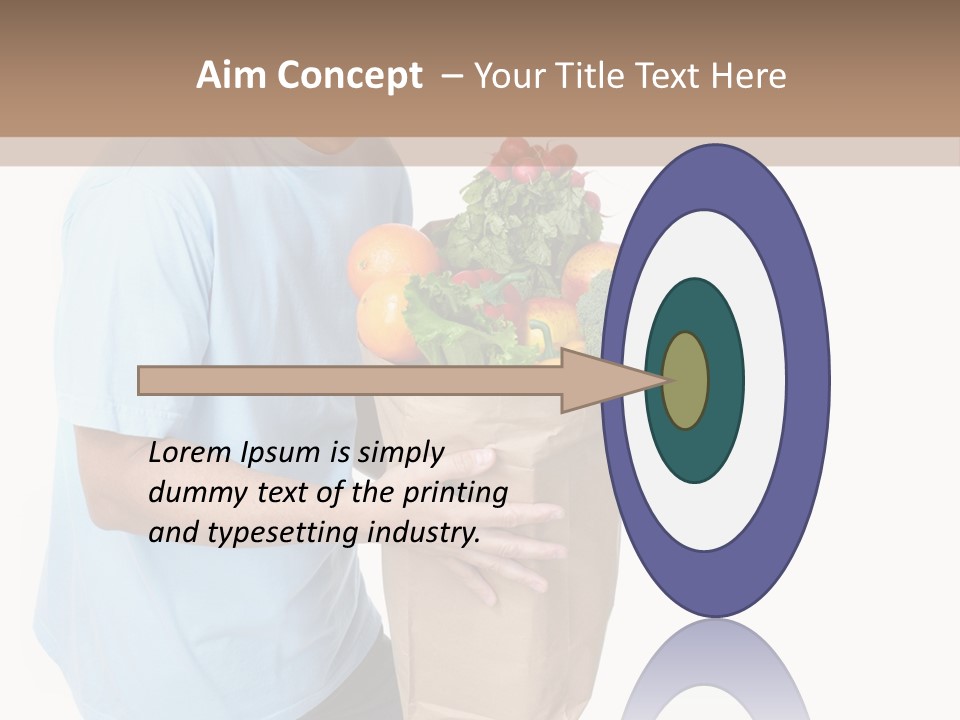 Aim Concept – Your Title Text Here

Lorem Ipsum is simply dummy text of the printing and typesetting industry.